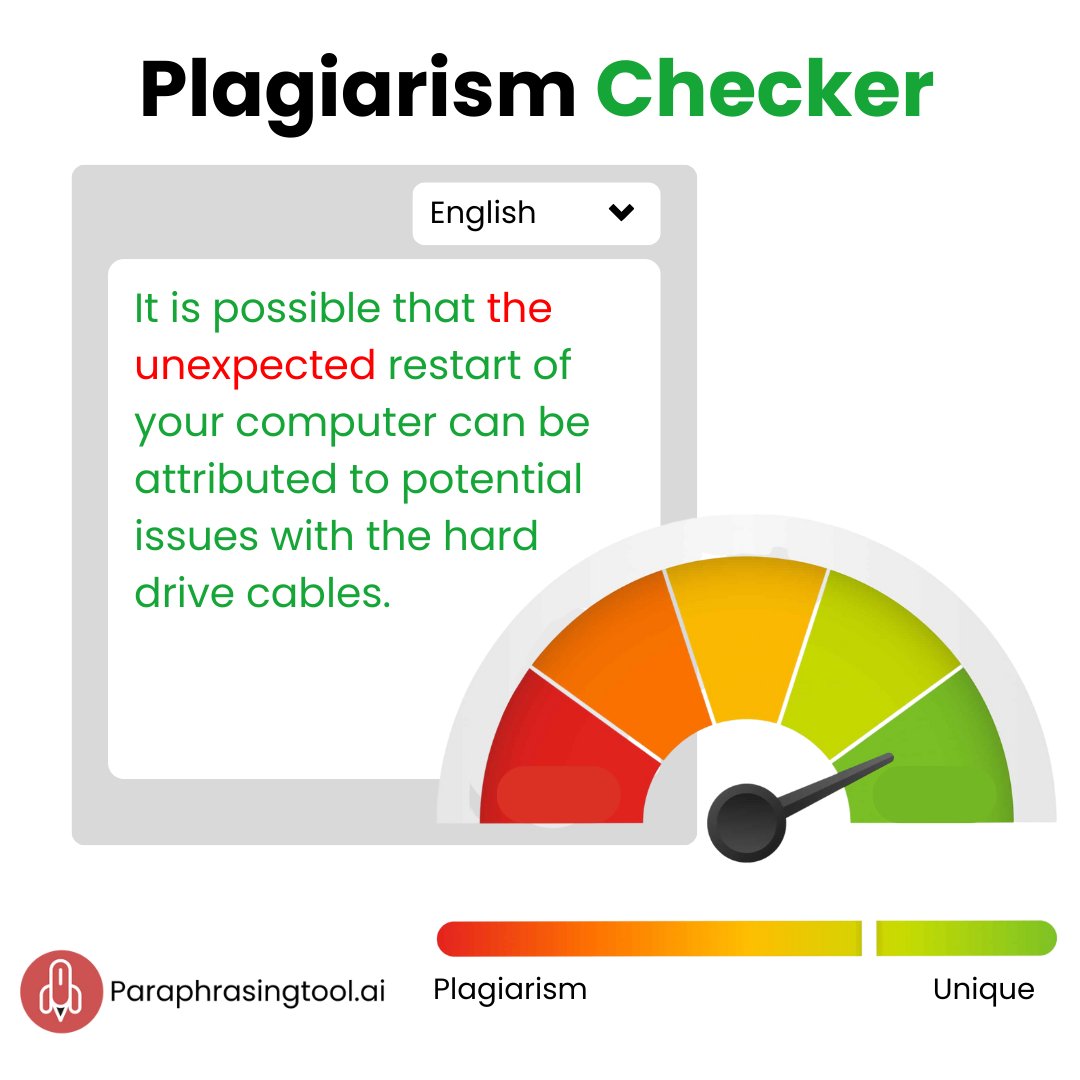 Plagiarism Checker

English

It is possible that the unexpected restart of your computer can be attributed to potential issues with the hard drive cables.

Paraphrasingtool.ai

Plagiarism

Unique